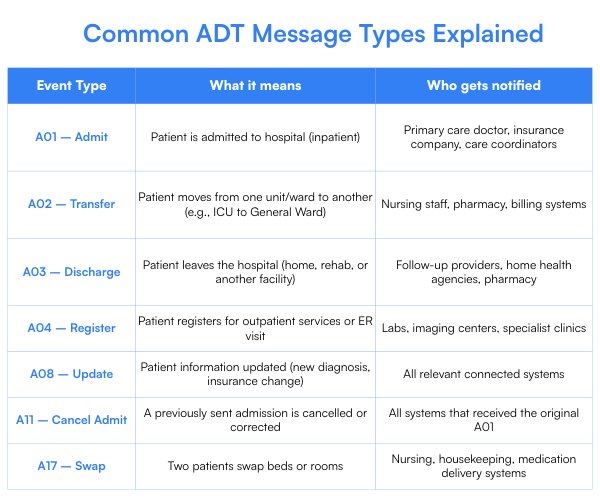 Common ADT Message Types Explained

| Event Type | What it means | Who gets notified |
|---|---|---|
| A01 — Admit | Patient is admitted to hospital (inpatient) | Primary care doctor, insurance company, care coordinators |
| A02 — Transfer | Patient moves from one unit/ward to another (e.g., ICU to General Ward) | Nursing staff, pharmacy, billing systems |
| A03 — Discharge | Patient leaves the hospital (home, rehab, or another facility) | Follow-up providers, home health agencies, pharmacy |
| A04 — Register | Patient registers for outpatient services or ER visit | Labs, imaging centers, specialist clinics |
| A08 — Update | Patient information updated (new diagnosis, insurance change) | All relevant connected systems |
| A11 — Cancel Admit | A previously sent admission is cancelled or corrected | All systems that received the original A01 |
| A17 — Swap | Two patients swap beds or rooms | Nursing, housekeeping, medication delivery systems |